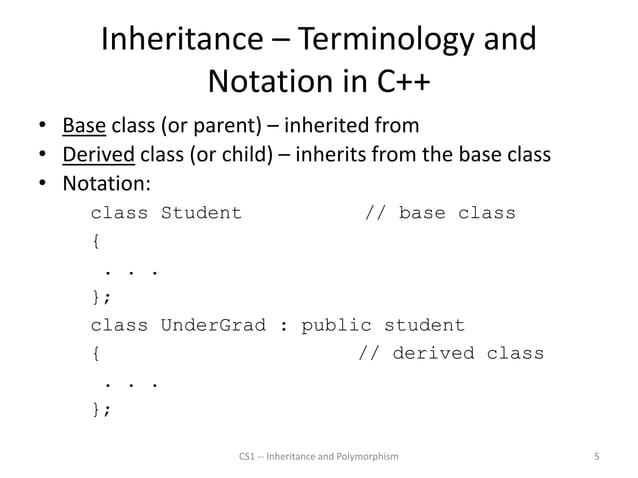 Inheritance – Terminology and Notation in C++

• Base class (or parent) – inherited from
• Derived class (or child) – inherits from the base class
• Notation:

class Student // base class
{
. . .
};
class UnderGrad : public student
{ // derived class
. . .
};

CS1 -- Inheritance and Polymorphism

5